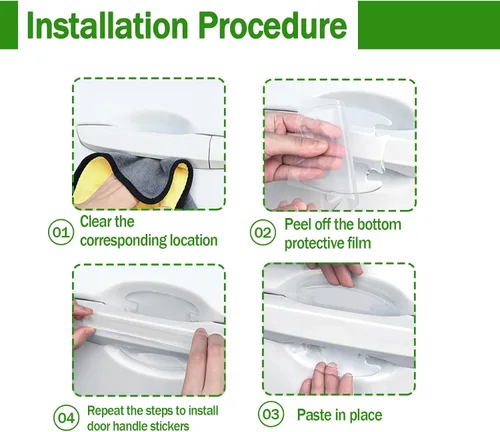 Installation Procedure

01 Clear the corresponding location

02 Peel off the bottom protective film

04 Repeat the steps to install door handle stickers

03 Paste in place